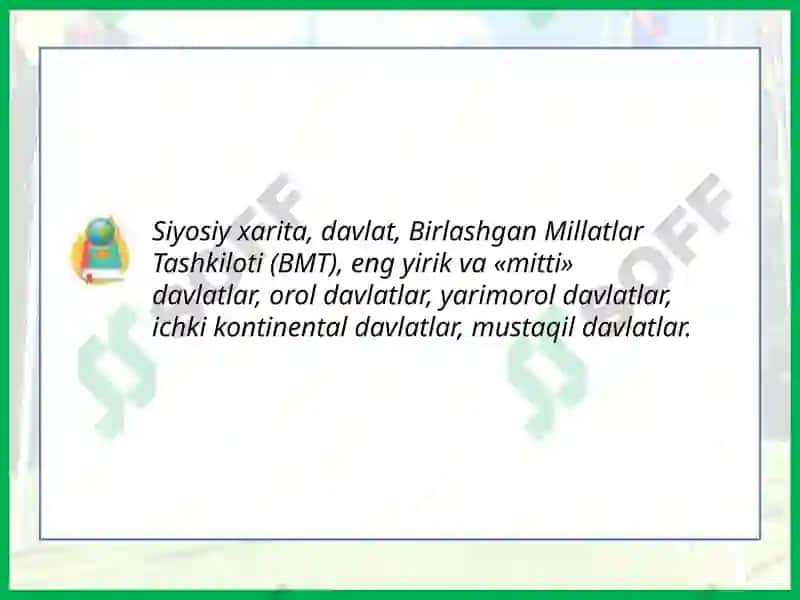 Siyosiy xarita, davlat, Birlashgan Millatlar Tashkiloti (BMT), eng yirik va «mitti» davlatlar, orol davlatlar, yarimorol davlatlar, ichki kontinental davlatlar, mustaqil davlatlar.

SOFF

SOFF